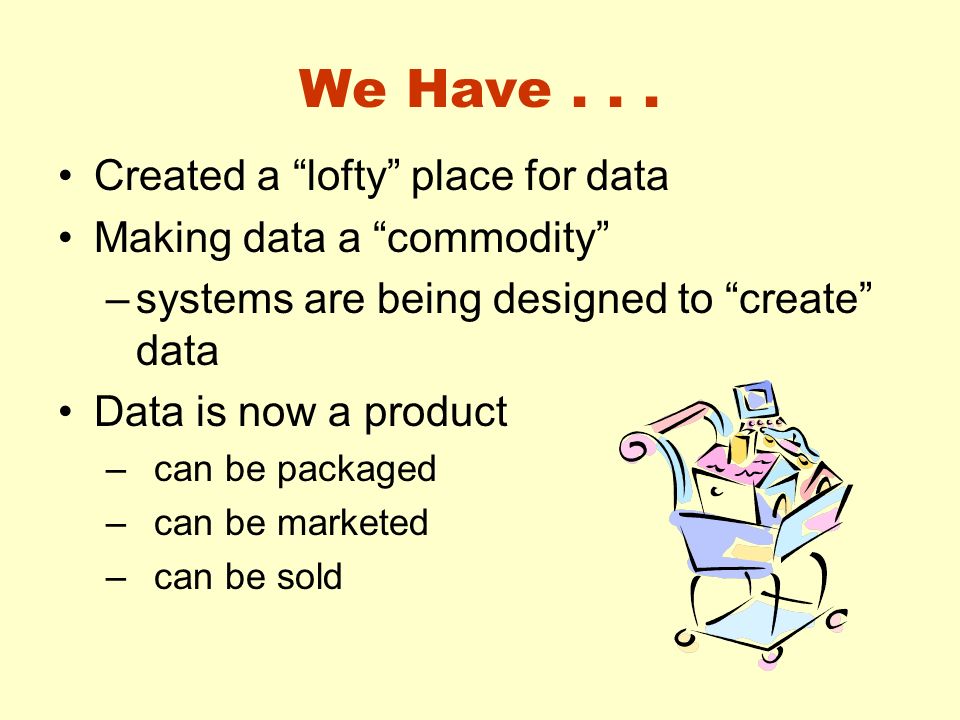 We Have . . .

• Created a “lofty” place for data
• Making data a “commodity”
– systems are being designed to “create” data
• Data is now a product
– can be packaged
– can be marketed
– can be sold